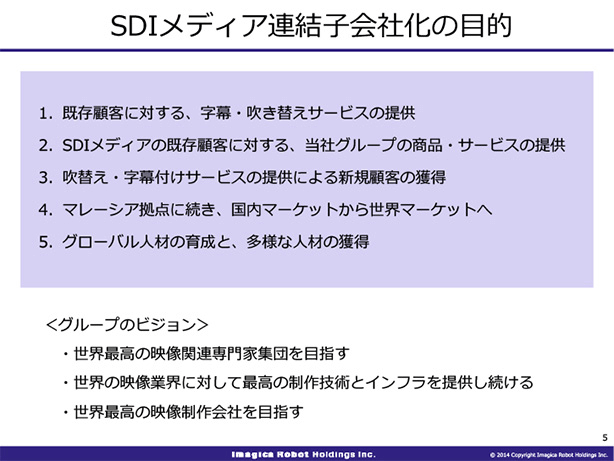 SDIメディア連結子会社化の目的

1. 既存顧客に対する、字幕・吹き替えサービスの提供
2. SDIメディアの既存顧客に対する、当社グループの商品・サービスの提供
3. 吹替え・字幕付けサービスの提供による新規顧客の獲得
4. マレーシア拠点に続き、国内マーケットから世界マーケットへ
5. グローバル人材の育成と、多様な人材の獲得

<グループのビジョン>
・世界最高の映像関連専門家集団を目指す
・世界の映像業界に対して最高の制作技術とインフラを提供し続ける
・世界最高の映像制作会社を目指す

5

Imagica Robot Holdings Inc.

© 2014 Copyright Imagica Robot Holdings Inc.